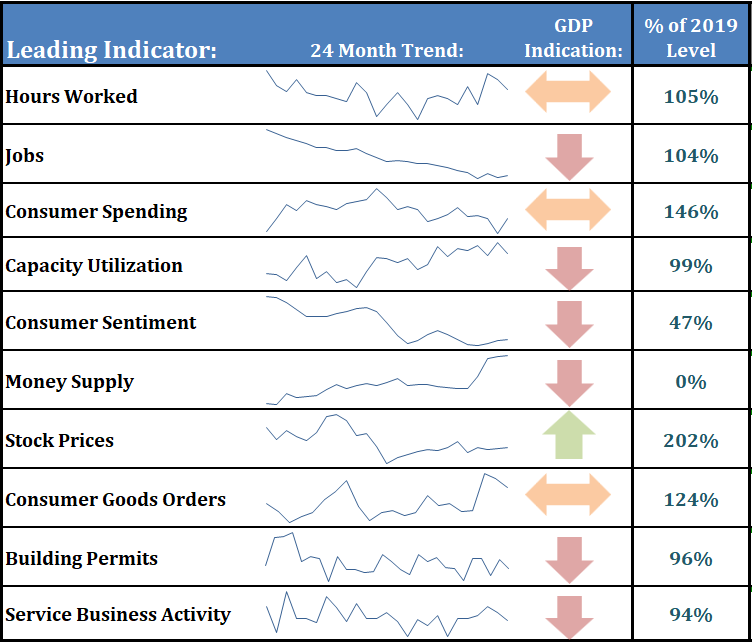 | Leading Indicator: | 24 Month Trend: | GDP Indication: | % of 2019 Level |
|---|---|---|---|
| Hours Worked | | | 105% |
| Jobs | | | 104% |
| Consumer Spending | | | 146% |
| Capacity Utilization | | | 99% |
| Consumer Sentiment | | | 47% |
| Money Supply | | | 0% |
| Stock Prices | | | 202% |
| Consumer Goods Orders | | | 124% |
| Building Permits | | | 96% |
| Service Business Activity | | | 94% |